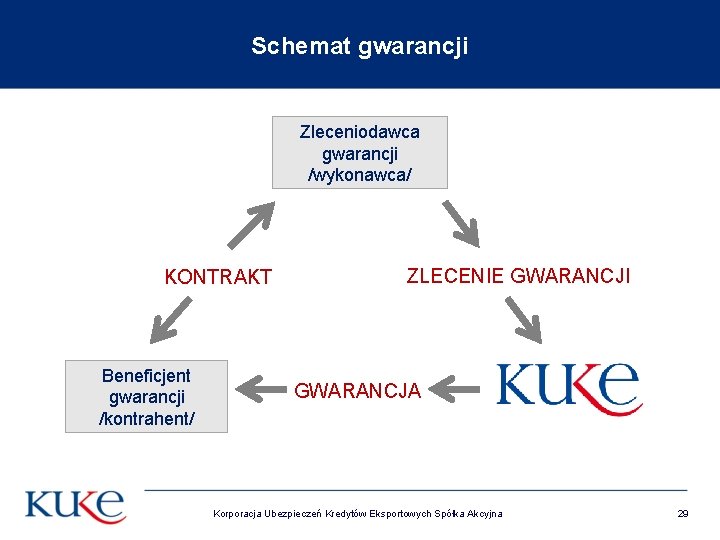 Schemat gwarancji

Zleceniodawca gwarancji /wykonawca/

KONTRAKT

ZLECENIE GWARANCJI

Beneficjent gwarancji /kontrahent/

GWARANCJA

KUKE

KUKE

Korporacja Ubezpieczeń Kredytów Eksportowych Spółka Akcyjna

29